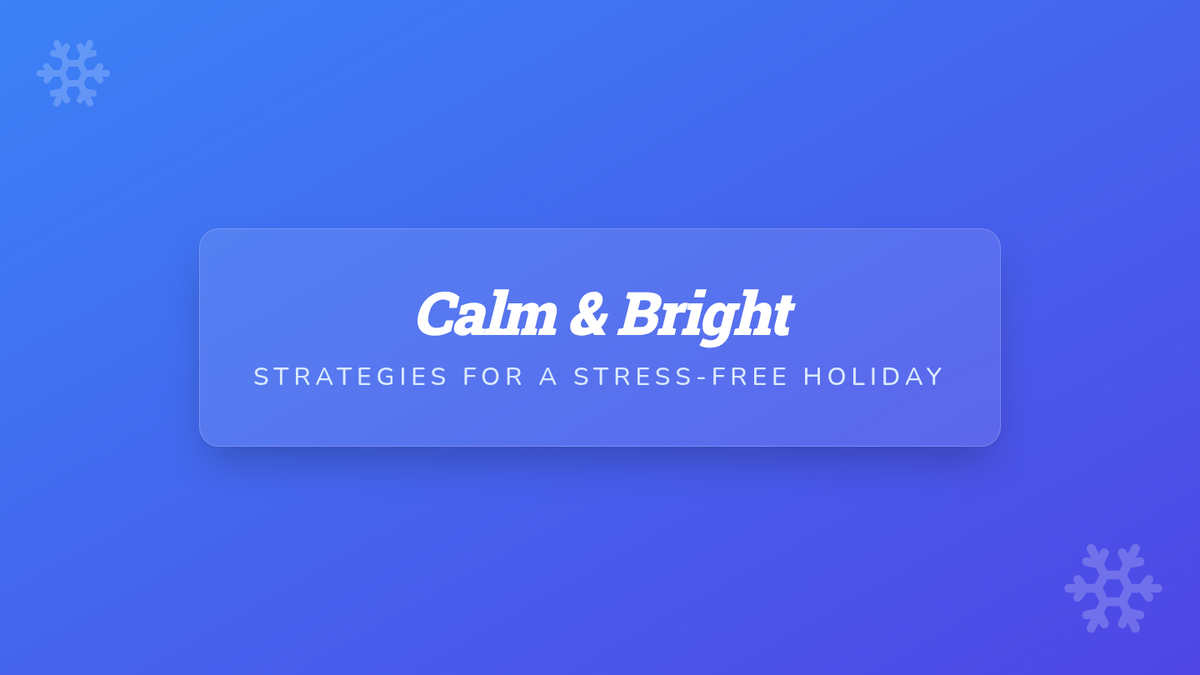 Calm & Bright

STRATEGIES FOR A STRESS-FREE HOLIDAY